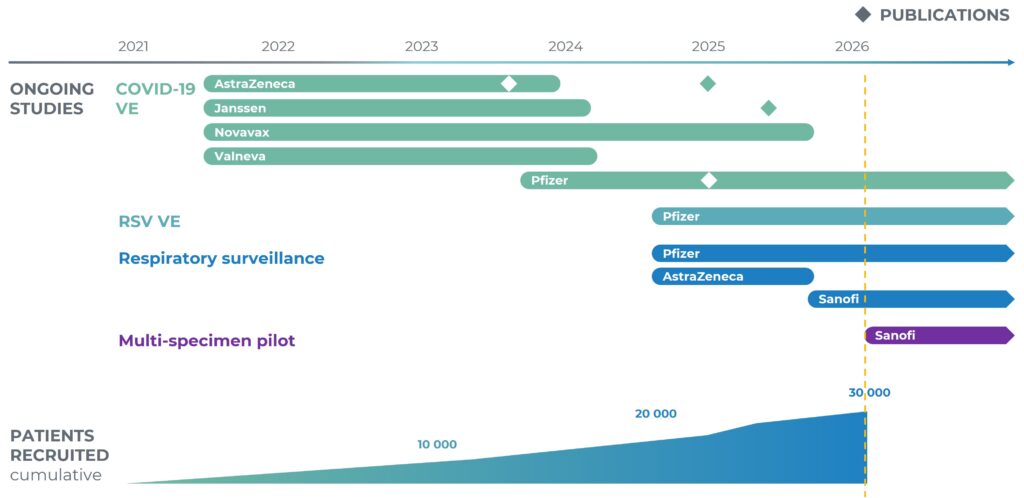 PUBLICATIONS

2021 2022 2023 2024 2025 2026

ONGOING STUDIES

COVID-19 VE

AstraZeneca

Janssen

Novavax

Valneva

Pfizer

RSV VE

Pfizer

Respiratory surveillance

Pfizer

AstraZeneca

Sanofi

Multi-specimen pilot

Sanofi

PATIENTS RECRUITED cumulative

10 000

20 000

30 000